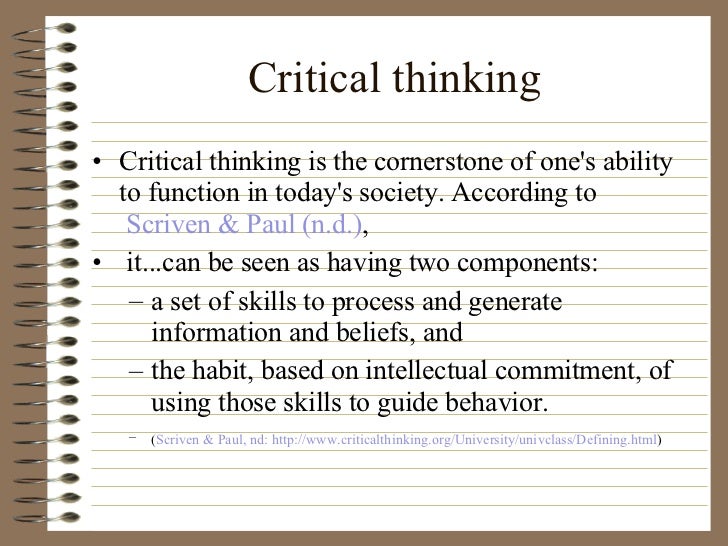 Critical thinking

• Critical thinking is the cornerstone of one's ability to function in today's society. According to Scriven & Paul (n.d.),

• it...can be seen as having two components:

– a set of skills to process and generate information and beliefs, and

– the habit, based on intellectual commitment, of using those skills to guide behavior.

– (Scriven & Paul, nd: http://www.criticalthinking.org/University/univclass/Defining.html)